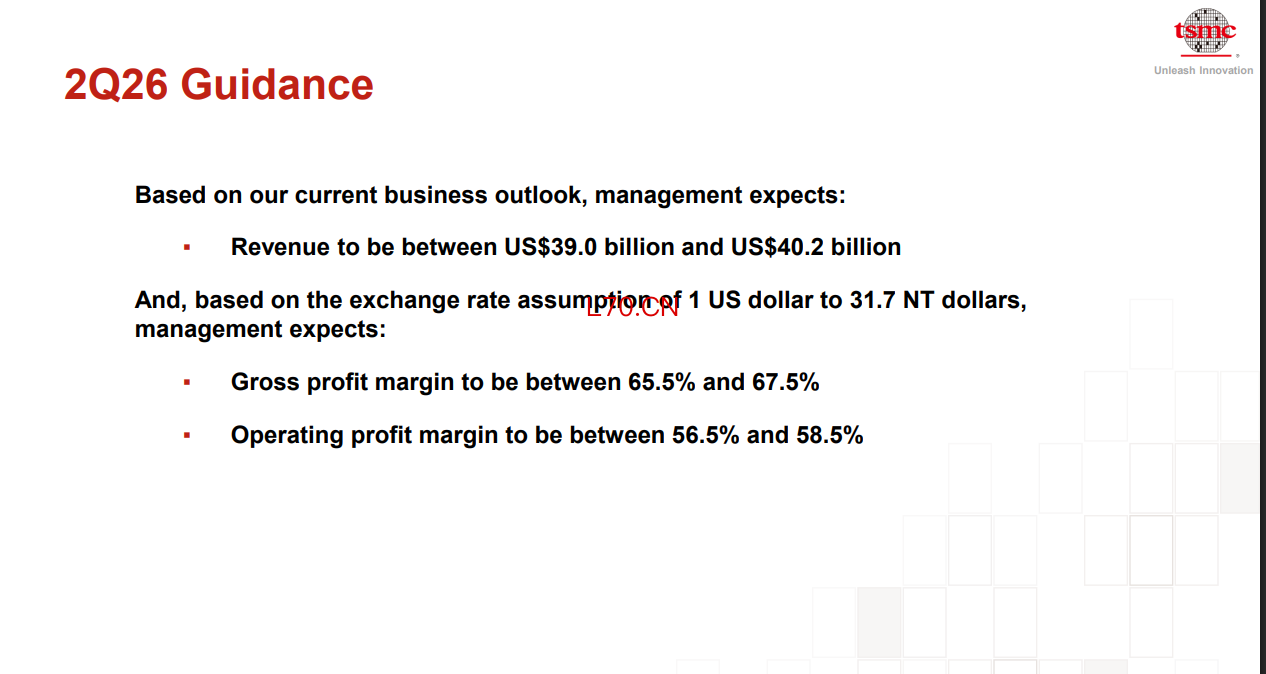 tsmc
Unleash Innovation

2Q26 Guidance

Based on our current business outlook, management expects:

▪ Revenue to be between US$39.0 billion and US$40.2 billion

And, based on the exchange rate assumption of 1 US dollar to 31.7 NT dollars, management expects:

L70.CN

▪ Gross profit margin to be between 65.5% and 67.5%

▪ Operating profit margin to be between 56.5% and 58.5%